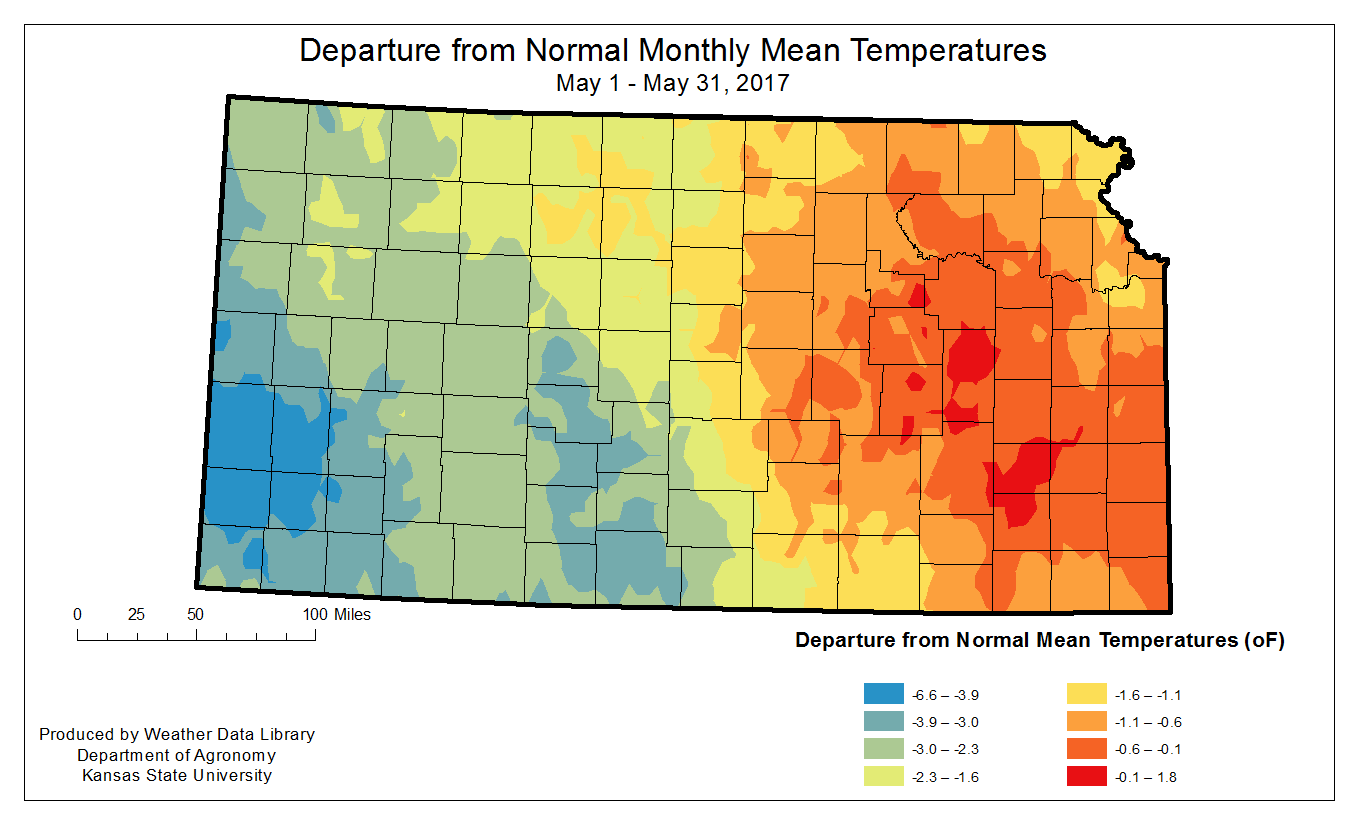 Departure from Normal Monthly Mean Temperatures
May 1 - May 31, 2017

0 25 50 100 Miles

Departure from Normal Mean Temperatures (oF)

-6.6 – -3.9
-3.9 – -3.0
-3.0 – -2.3
-2.3 – -1.6
-1.6 – -1.1
-1.1 – -0.6
-0.6 – -0.1
-0.1 – 1.8

Produced by Weather Data Library
Department of Agronomy
Kansas State University